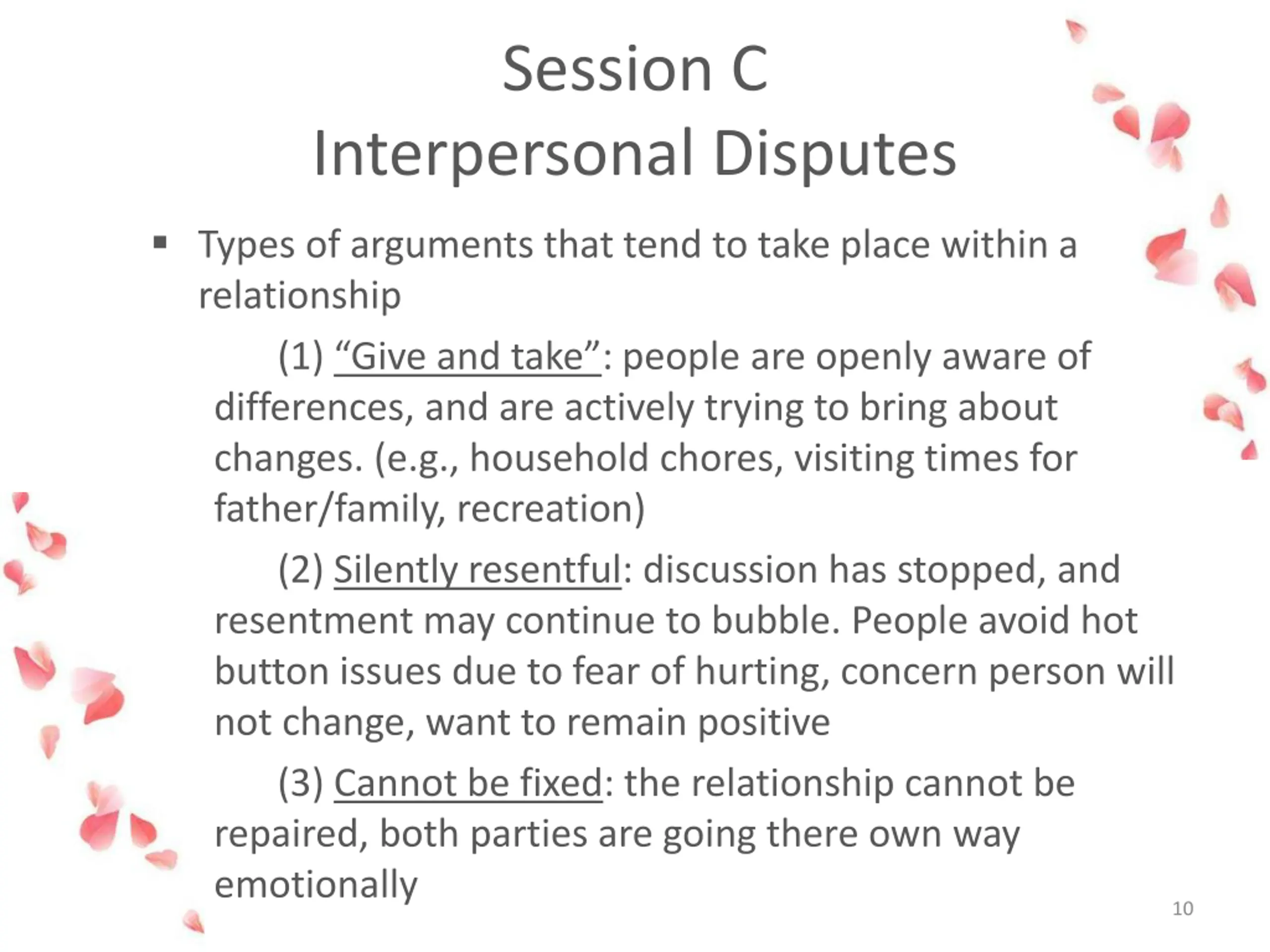 Session C
Interpersonal Disputes

▪ Types of arguments that tend to take place within a relationship

(1) “Give and take”: people are openly aware of differences, and are actively trying to bring about changes. (e.g., household chores, visiting times for father/family, recreation)

(2) Silently resentful: discussion has stopped, and resentment may continue to bubble. People avoid hot button issues due to fear of hurting, concern person will not change, want to remain positive

(3) Cannot be fixed: the relationship cannot be repaired, both parties are going there own way emotionally

10